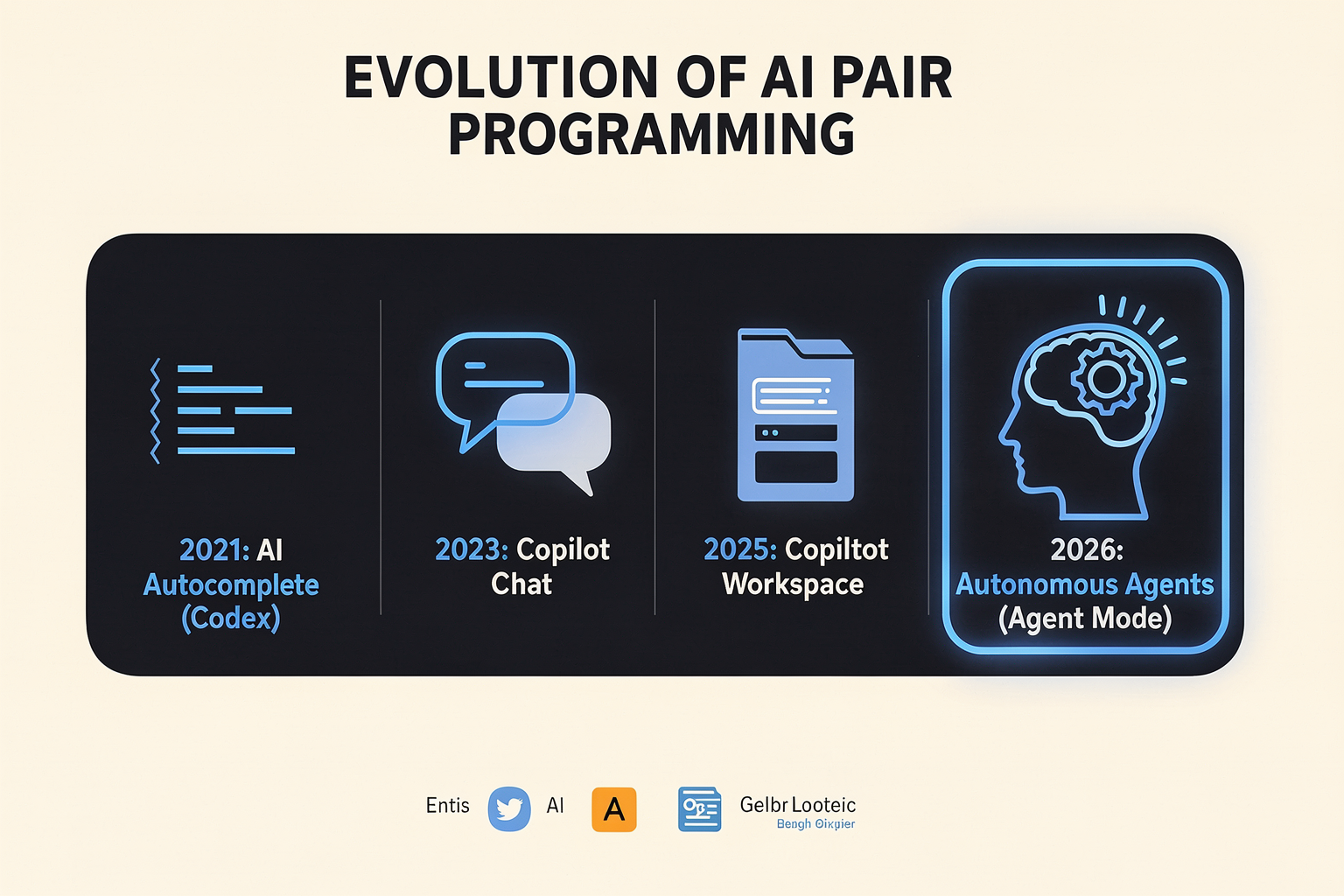 EVOLUTION OF AI PAIR PROGRAMMING

2021: AI Autocomplete (Codex)

2023: Copilot Chat

2025: Copiltot Workspace

2026: Autonomous Agents (Agent Mode)

Entis AI A

Gelbr Looteic
Bengh Oixpier